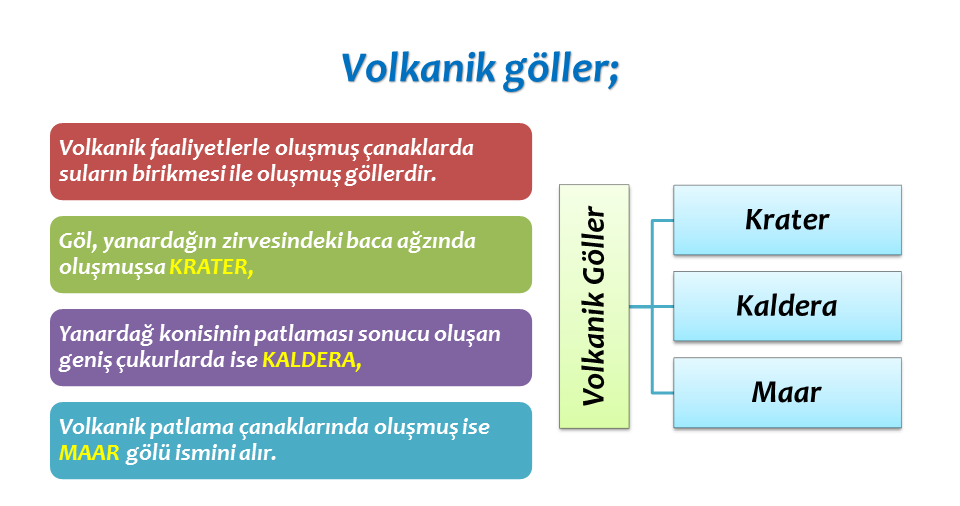 Volkanik göller;

Volkanik faaliyetlerle oluşmuş çanaklarda suların birikmesi ile oluşmuş göllerdir.

Göl, yanardağın zirvesindeki baca ağzında oluşmuşsa KRATER,

Yanardağ konisinin patlaması sonucu oluşan geniş çukurlarda ise KALDERA,

Volkanik patlama çanaklarında oluşmuş ise MAAR gölü ismini alır.

Volkanik Göller

Krater

Kaldera

Maar